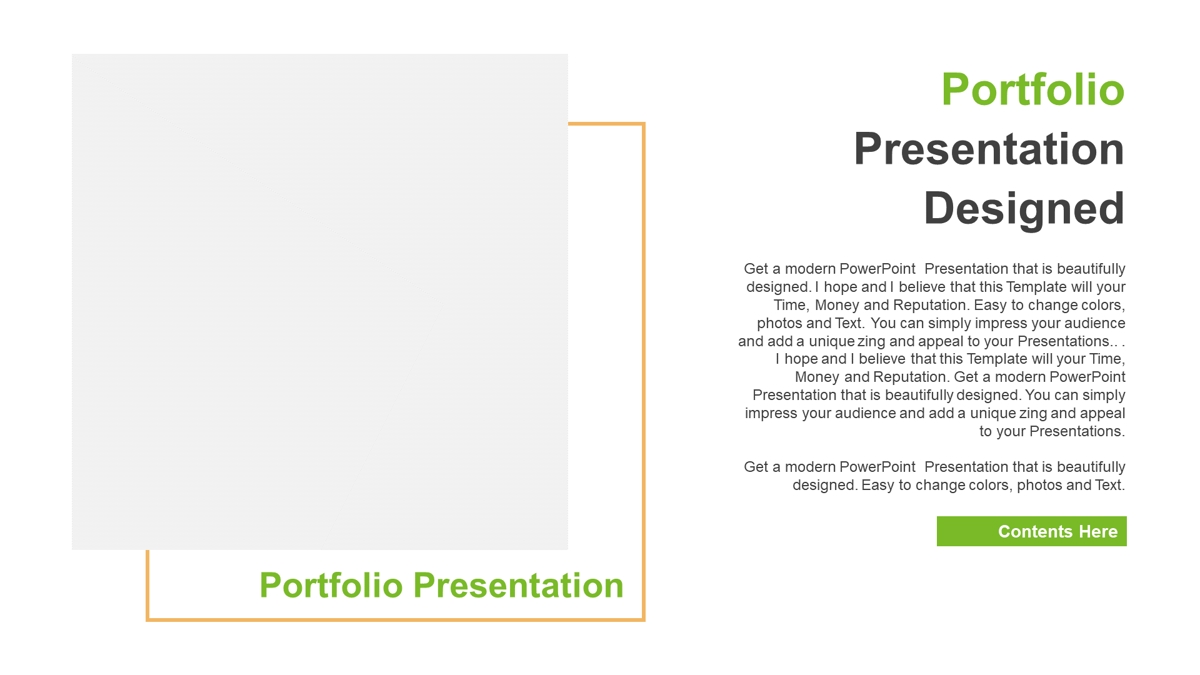 Portfolio Presentation Designed

Get a modern PowerPoint Presentation that is beautifully designed. I hope and I believe that this Template will your Time, Money and Reputation. Easy to change colors, photos and Text. You can simply impress your audience and add a unique zing and appeal to your Presentations.. . I hope and I believe that this Template will your Time, Money and Reputation. Get a modern PowerPoint Presentation that is beautifully designed. You can simply impress your audience and add a unique zing and appeal to your Presentations.

Get a modern PowerPoint Presentation that is beautifully designed. Easy to change colors, photos and Text.

Contents Here

Portfolio Presentation